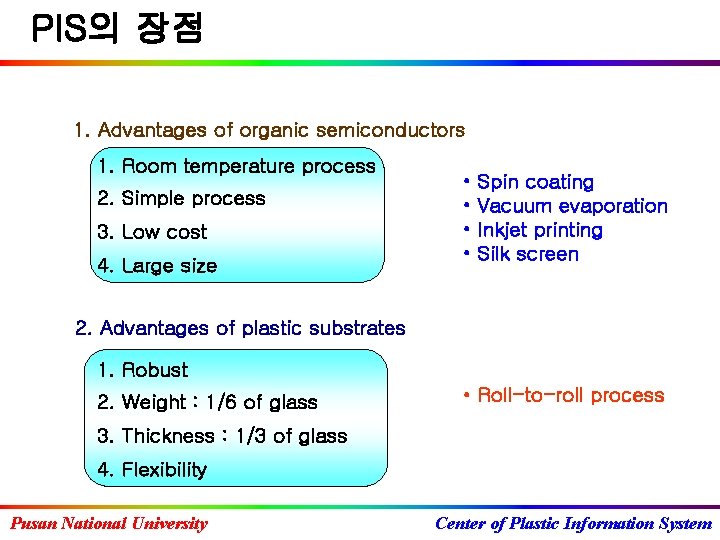 PIS의 장점

1. Advantages of organic semiconductors

1. Room temperature process
2. Simple process
3. Low cost
4. Large size

• Spin coating
• Vacuum evaporation
• Inkjet printing
• Silk screen

2. Advantages of plastic substrates

1. Robust
2. Weight : 1/6 of glass
3. Thickness : 1/3 of glass
4. Flexibility

• Roll-to-roll process

Pusan National University

Center of Plastic Information System